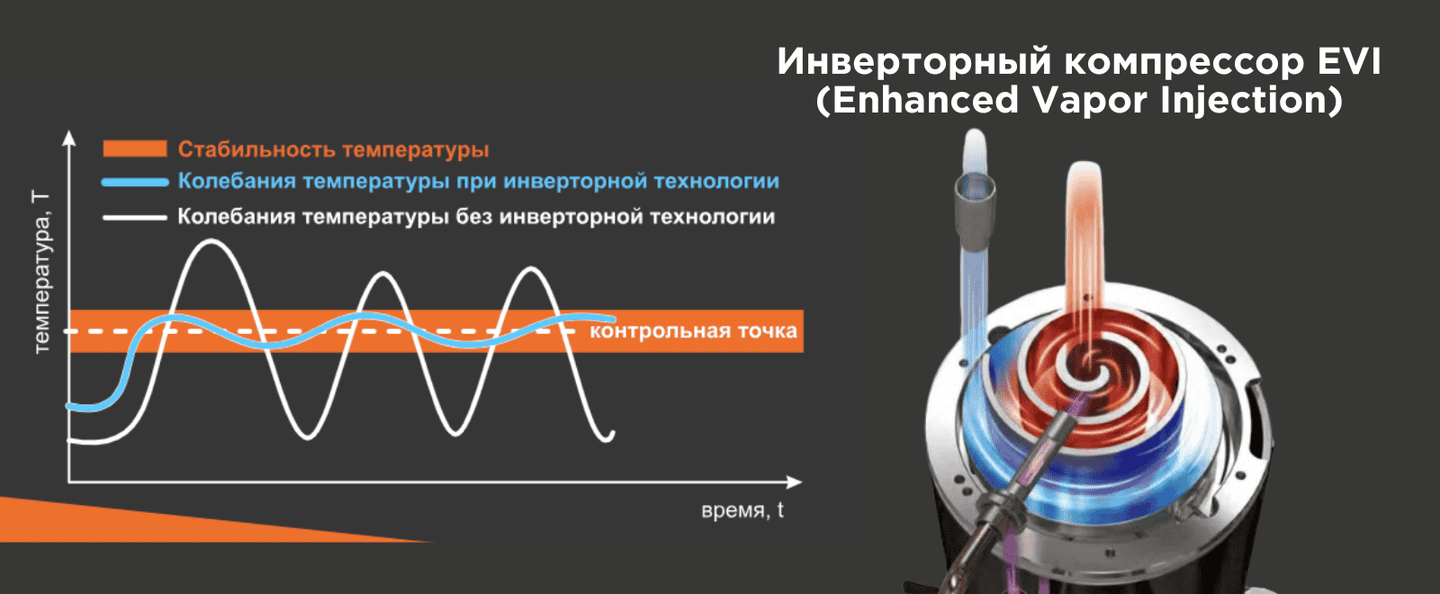 Инверторный компрессор EVI
(Enhanced Vapor Injection)

Стабильность температуры
Колебания температуры при инверторной технологии
Колебания температуры без инверторной технологии

температура, T

контрольная точка

время, t